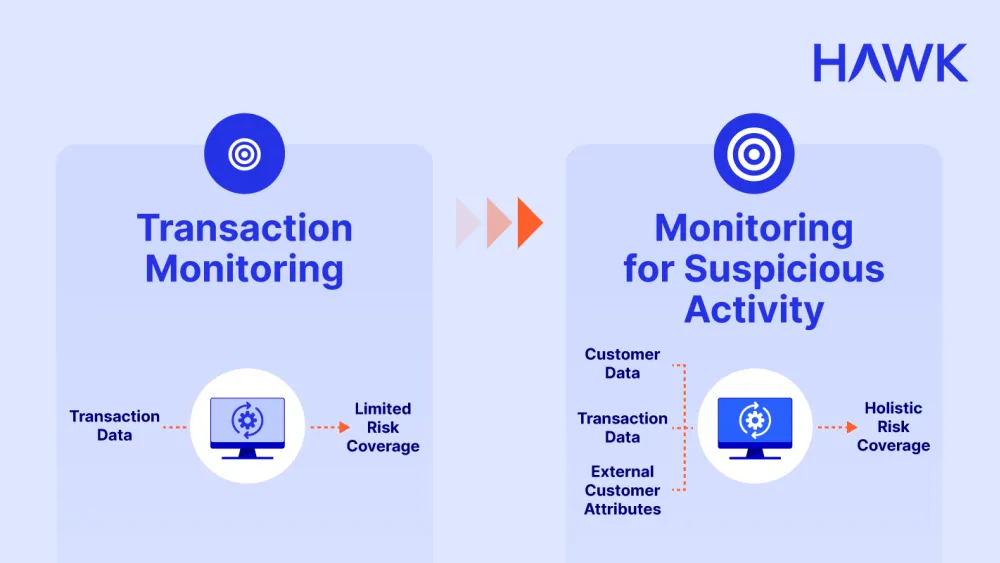 HAWK

Transaction Monitoring

Transaction Data

Limited Risk Coverage

Monitoring for Suspicious Activity

Customer Data

Transaction Data

External Customer Attributes

Holistic Risk Coverage